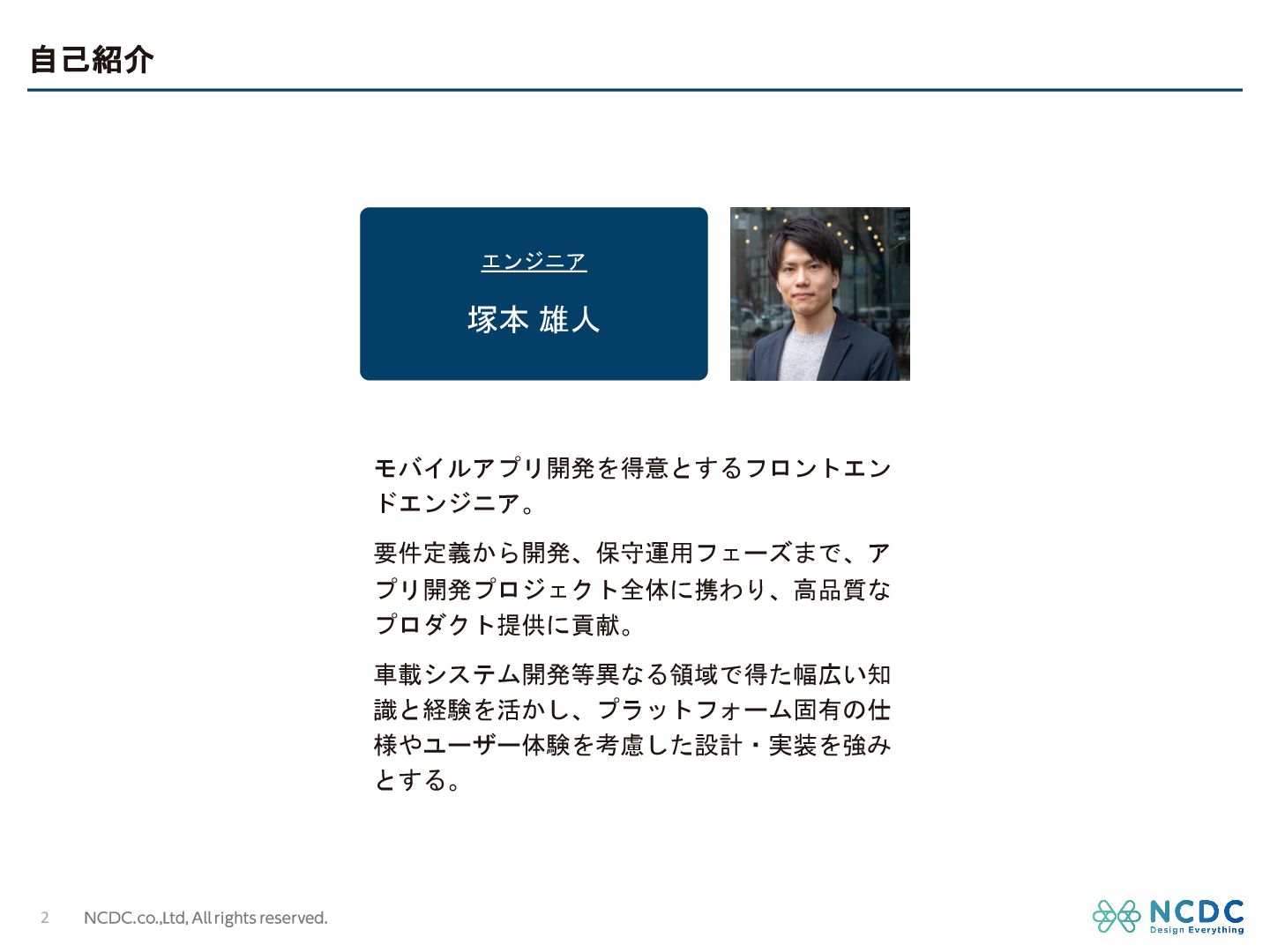 自己紹介

エンジニア

塚本 雄人

モバイルアプリ開発を得意とするフロントエンドエンジニア。

要件定義から開発、保守運用フェーズまで、アプリ開発プロジェクト全体に携わり、高品質なプロダクト提供に貢献。

車載システム開発等異なる領域で得た幅広い知識と経験を活かし、プラットフォーム固有の仕様やユーザー体験を考慮した設計・実装を強みとする。

2 NCDC.co.,Ltd, All rights reserved.

NCDC Design Everything